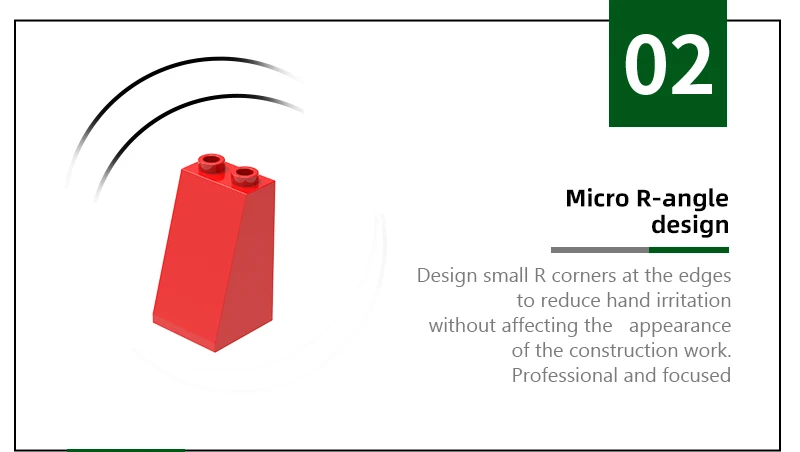 02

Micro R-angle design

Design small R corners at the edges to reduce hand irritation without affecting the appearance of the construction work. Professional and focused